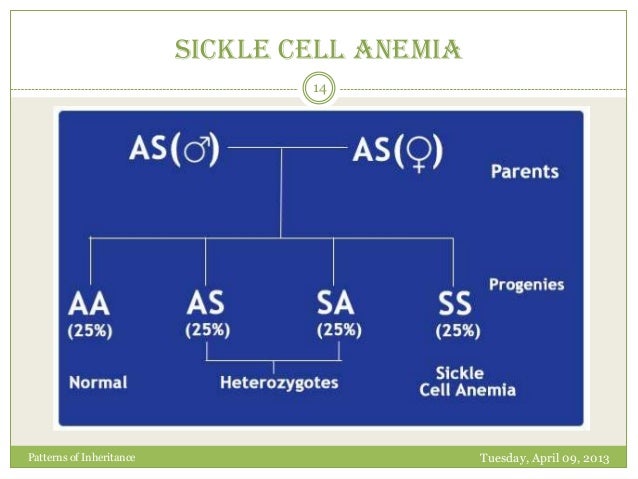 SICKLE CELL ANEMIA

14

AS(♂)

AS(♀)

Parents

Progenies

AA
(25%)

AS
(25%)

SA
(25%)

SS
(25%)

Normal

Heterozygotes

Sickle
Cell Anemia

Patterns of Inheritance

Tuesday, April 09, 2013